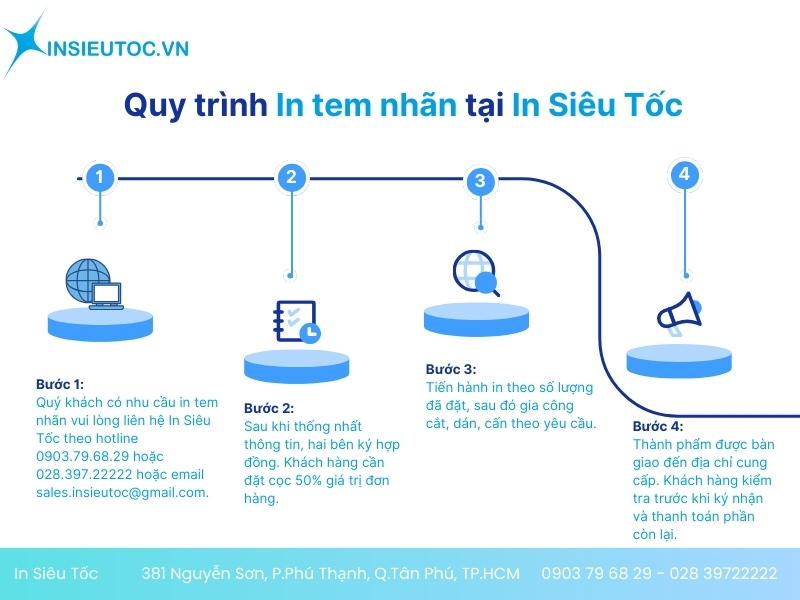 INSIEUTOC.VN

Quy trình In tem nhãn tại In Siêu Tốc

1

2

3

4

Bước 1:
Quý khách có nhu cầu in tem nhãn vui lòng liên hệ In Siêu Tốc theo hotline 0903.79.68.29 hoặc 028.397.22222 hoặc email sales.insieutoc@gmail.com.

Bước 2:
Sau khi thống nhất thông tin, hai bên ký hợp đồng. Khách hàng cần đặt cọc 50% giá trị đơn hàng.

Bước 3:
Tiến hành in theo số lượng đã đặt, sau đó gia công cắt, dán, cấn theo yêu cầu.

Bước 4:
Thành phẩm được bàn giao đến địa chỉ cung cấp. Khách hàng kiểm tra trước khi ký nhận và thanh toán phần còn lại.

In Siêu Tốc 381 Nguyễn Sơn, P.Phú Thạnh, Q.Tân Phú, TP.HCM 0903 79 68 29 - 028 39722222